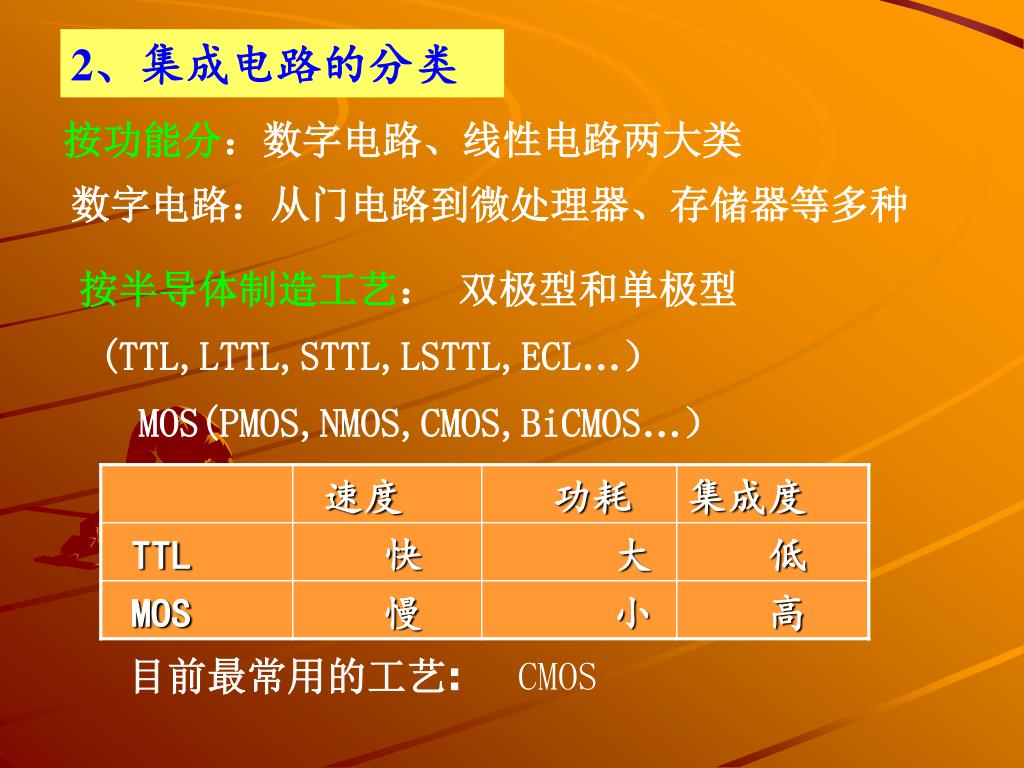 2、集成电路的分类

按功能分：数字电路、线性电路两大类

数字电路：从门电路到微处理器、存储器等多种

按半导体制造工艺： 双极型和单极型

(TTL,LTTL,STTL,LSTTL,ECL…)

MOS(PMOS,NMOS,CMOS,BiCMOS…)

| | 速度 | 功耗 | 集成度 |
|---|---|---|---|
| TTL | 快 | 大 | 低 |
| MOS | 慢 | 小 | 高 |

目前最常用的工艺: CMOS